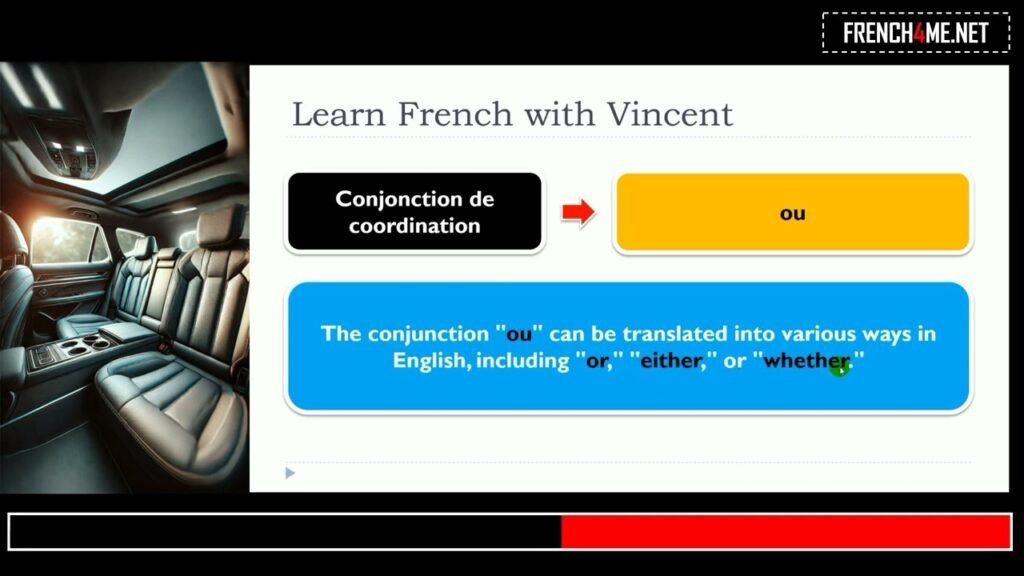 FRENCH4ME.NET

Learn French with Vincent

Conjonction de coordination

ou

The conjunction "ou" can be translated into various ways in English, including "or," "either," or "whether."